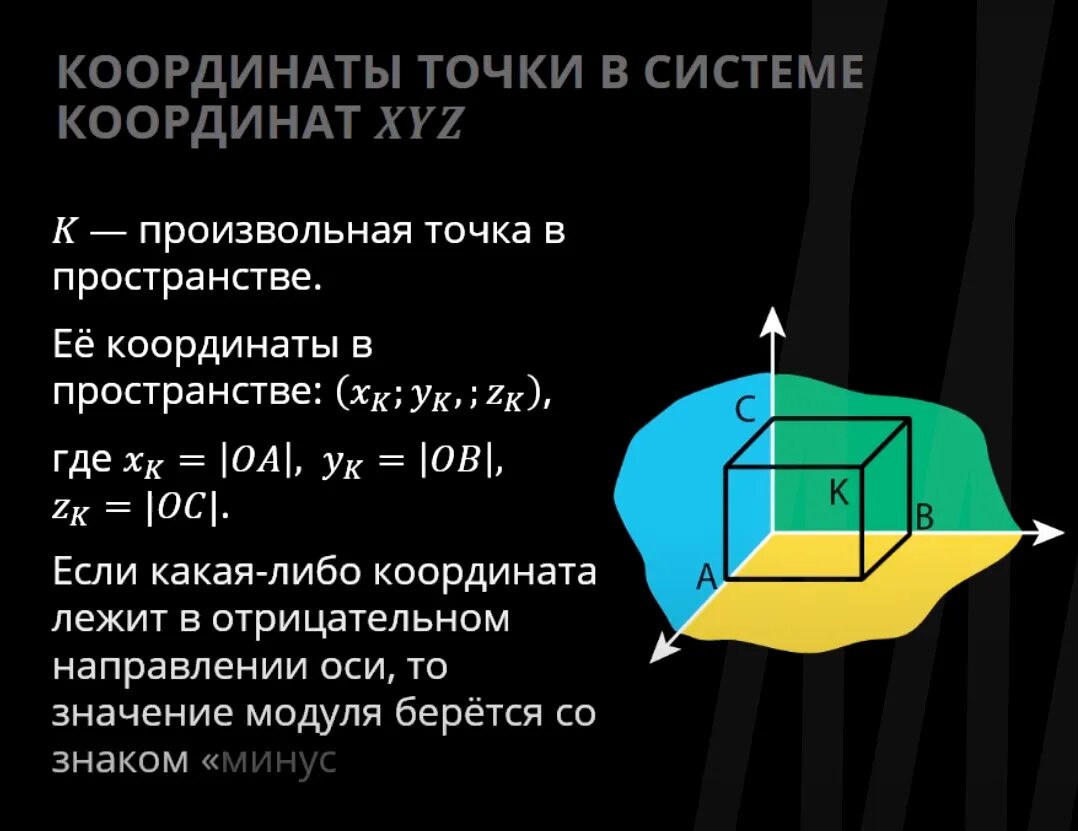 КООРДИНАТЫ ТОЧКИ В СИСТЕМЕ КООРДИНАТ $XYZ$

$K$ — произвольная точка в пространстве.

Её координаты в пространстве: $(x_K; y_K, ; z_K)$,

где $x_K = |OA|$, $y_K = |OB|$, $z_K = |OC|$.

Если какая-либо координата лежит в отрицательном направлении оси, то значение модуля берётся со знаком «минус

C
K
B
A